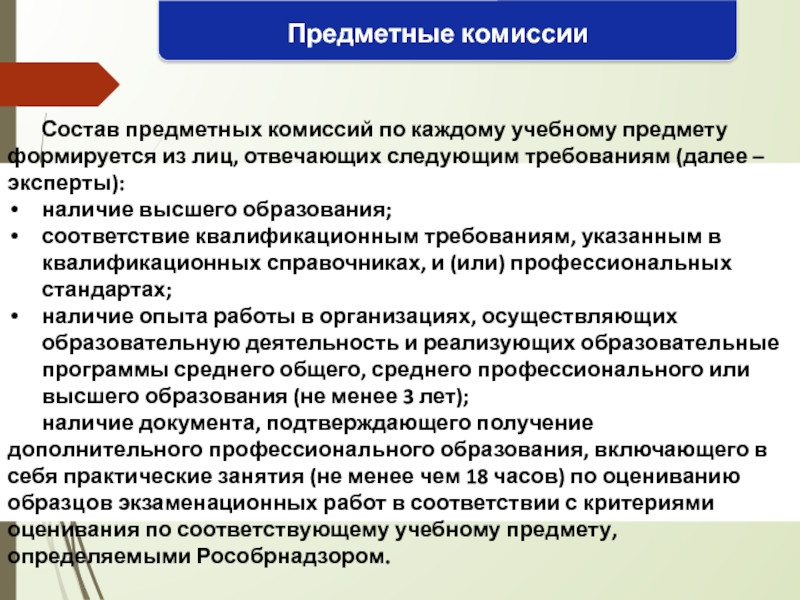 Предметные комиссии

Состав предметных комиссий по каждому учебному предмету формируется из лиц, отвечающих следующим требованиям (далее – эксперты):
• наличие высшего образования;
• соответствие квалификационным требованиям, указанным в квалификационных справочниках, и (или) профессиональных стандартах;
• наличие опыта работы в организациях, осуществляющих образовательную деятельность и реализующих образовательные программы среднего общего, среднего профессионального или высшего образования (не менее 3 лет);

наличие документа, подтверждающего получение дополнительного профессионального образования, включающего в себя практические занятия (не менее чем 18 часов) по оцениванию образцов экзаменационных работ в соответствии с критериями оценивания по соответствующему учебному предмету, определяемыми Рособрнадзором.